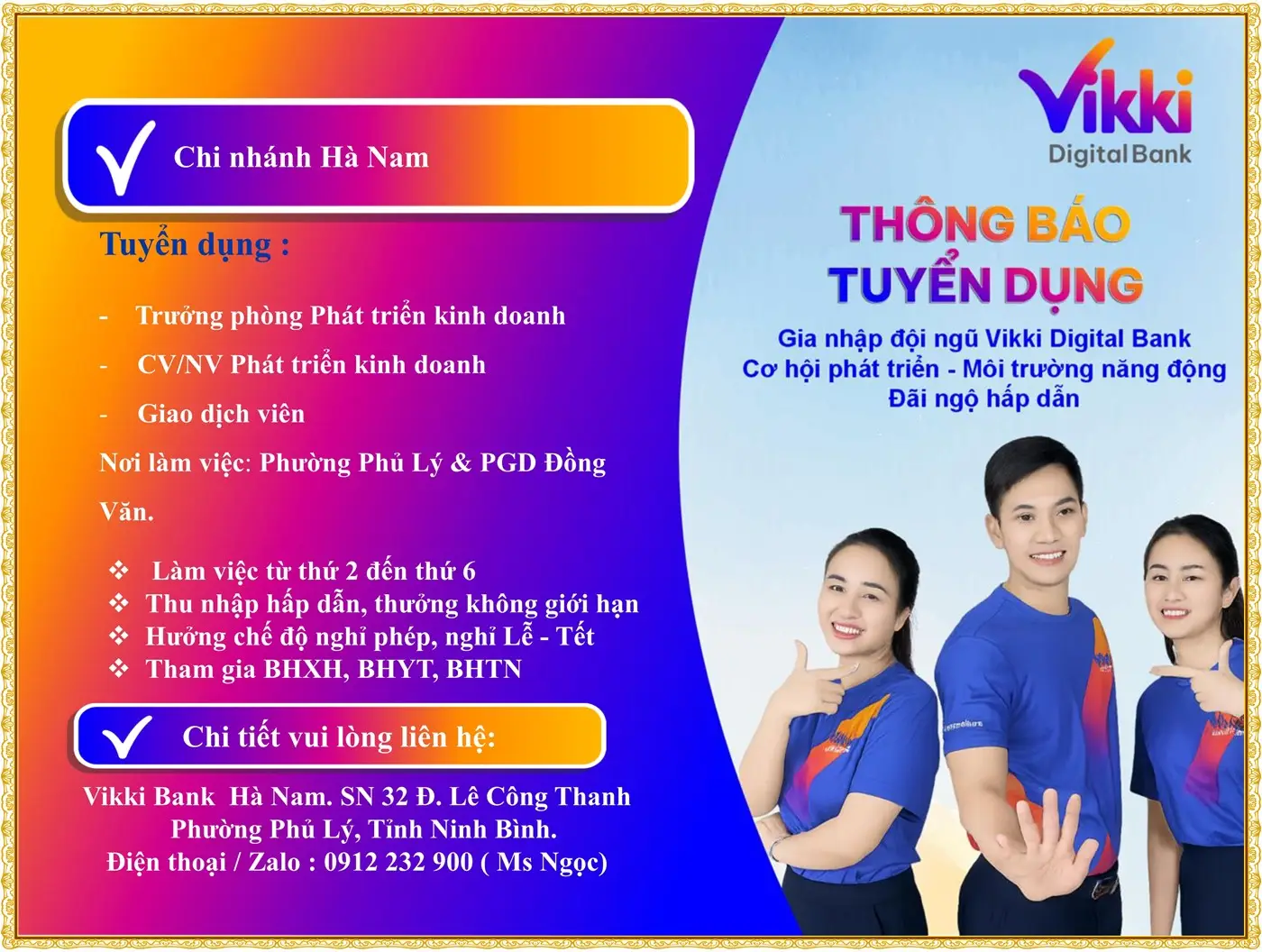 Chi nhánh Hà Nam

Tuyển dụng :

- Trưởng phòng Phát triển kinh doanh
- CV/NV Phát triển kinh doanh
- Giao dịch viên

Nơi làm việc: Phường Phủ Lý & PGD Đồng Văn.

❖ Làm việc từ thứ 2 đến thứ 6
❖ Thu nhập hấp dẫn, thưởng không giới hạn
❖ Hưởng chế độ nghỉ phép, nghỉ Lễ - Tết
❖ Tham gia BHXH, BHYT, BHTN

Chi tiết vui lòng liên hệ:

Vikki Bank Hà Nam. SN 32 Đ. Lê Công Thanh
Phường Phủ Lý, Tỉnh Ninh Bình.
Điện thoại / Zalo : 0912 232 900 ( Ms Ngọc)

Vikki
Digital Bank

THÔNG BÁO
TUYỂN DỤNG

Gia nhập đội ngũ Vikki Digital Bank
Cơ hội phát triển - Môi trường năng động
Đãi ngộ hấp dẫn